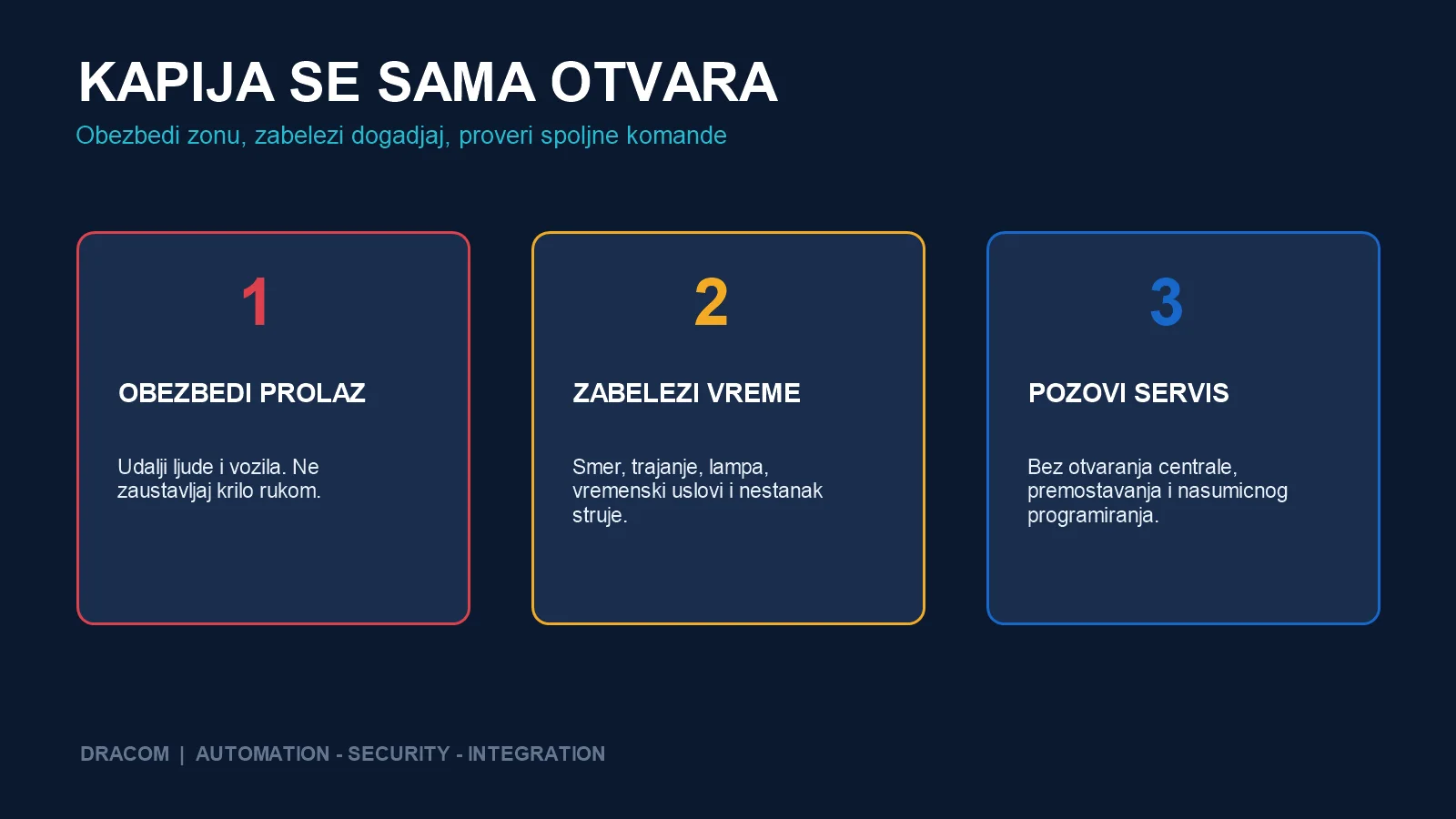 KAPIJA SE SAMA OTVARA

Obezbedi zonu, zabelezi dogadjaj, proveri spoljne komande

1

OBEZBEDI PROLAZ

Udalji ljude i vozila. Ne zaustavljaj krilo rukom.

2

ZABELEZI VREME

Smer, trajanje, lampa, vremenski uslovi i nestanak struje.

3

POZOVI SERVIS

Bez otvaranja centrale, premostavanja i nasumicnog programiranja.

DRACOM | AUTOMATION - SECURITY - INTEGRATION